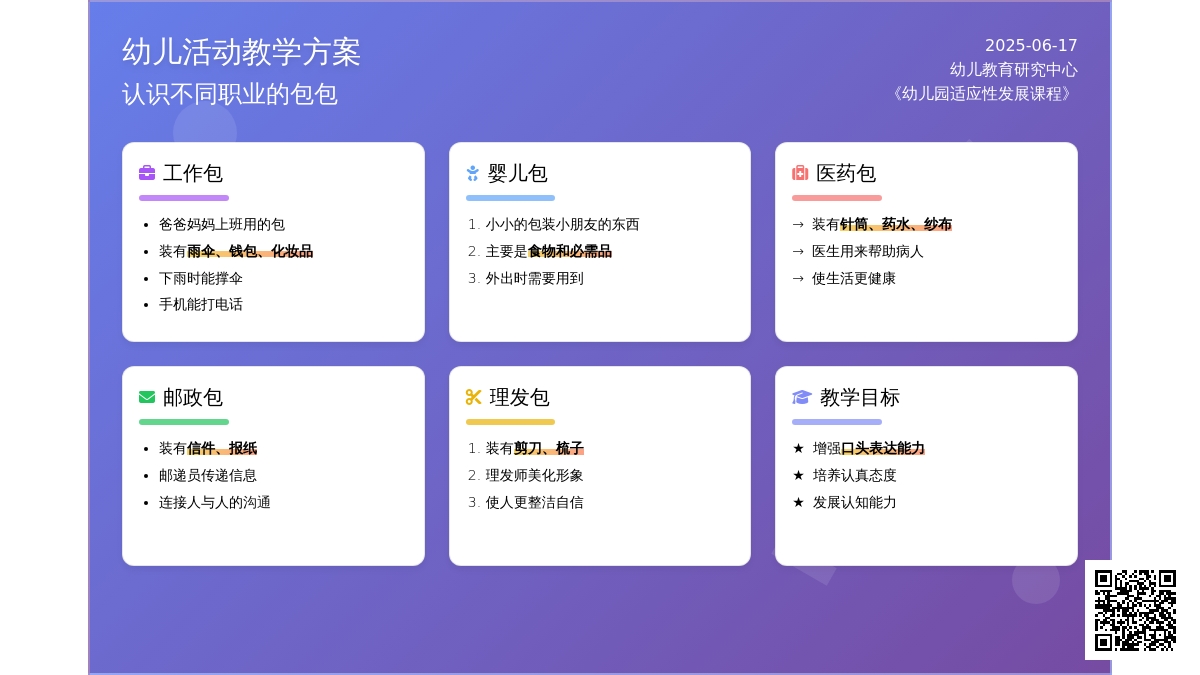 幼儿活动教学方案
认识不同职业的包包

2025-06-17
幼儿教育研究中心
《幼儿园适应性发展课程》

工作包
- 爸爸妈妈上班用的包
- 装有雨伞、钱包、化妆品
- 下雨时能撑伞
- 手机能打电话

婴儿包
1. 小小的包装小朋友的东西
2. 主要是食物和必需品
3. 外出时需要用到

医药包
→ 装有针筒、药水、纱布
→ 医生用来帮助病人
→ 使生活更健康

邮政包
- 装有信件、报纸
- 邮递员传递信息
- 连接人与人的沟通

理发包
1. 装有剪刀、梳子
2. 理发师美化形象
3. 使人更整洁自信

教学目标
★ 增强口头表达能力
★ 培养认真态度
★ 发展认知能力